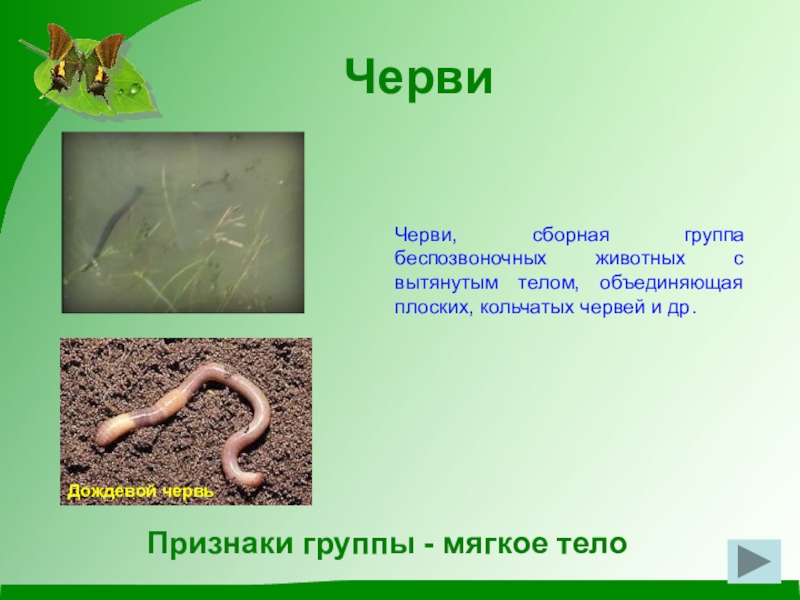 Черви

Черви, сборная группа беспозвоночных животных с вытянутым телом, объединяющая плоских, кольчатых червей и др.

Дождевой червь

Признаки группы - мягкое тело